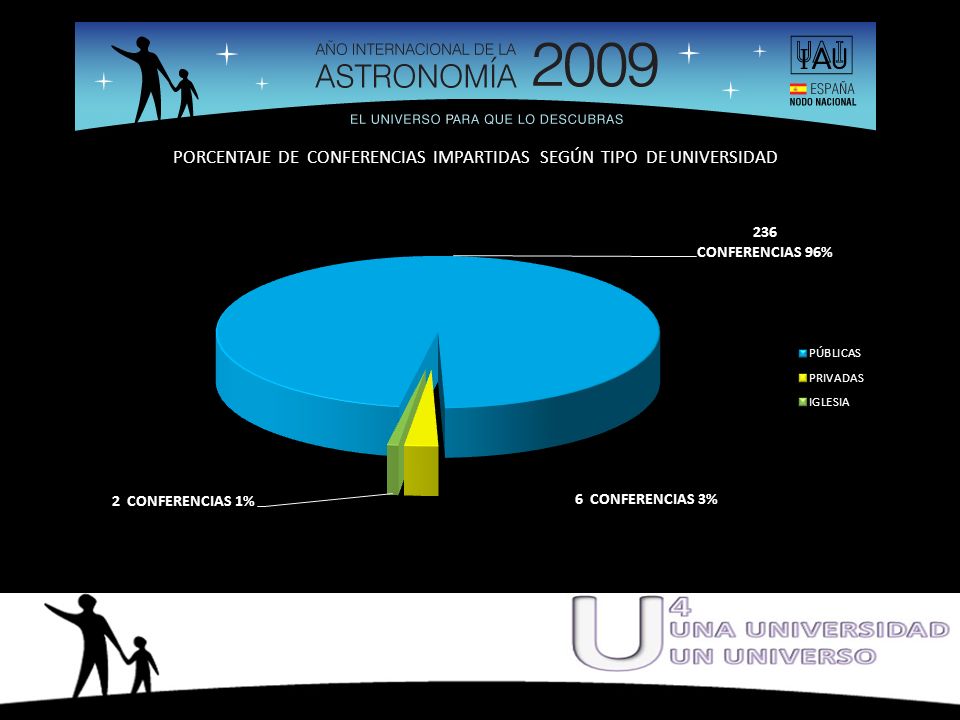 AÑO INTERNACIONAL DE LA ASTRONOMÍA 2009

IAU

ESPAÑA
NODO NACIONAL

EL UNIVERSO PARA QUE LO DESCUBRAS

PORCENTAJE DE CONFERENCIAS IMPARTIDAS SEGÚN TIPO DE UNIVERSIDAD

236
CONFERENCIAS 96%

PÚBLICAS
PRIVADAS
IGLESIA

2 CONFERENCIAS 1%

6 CONFERENCIAS 3%

U4
UNA UNIVERSIDAD
UN UNIVERSO